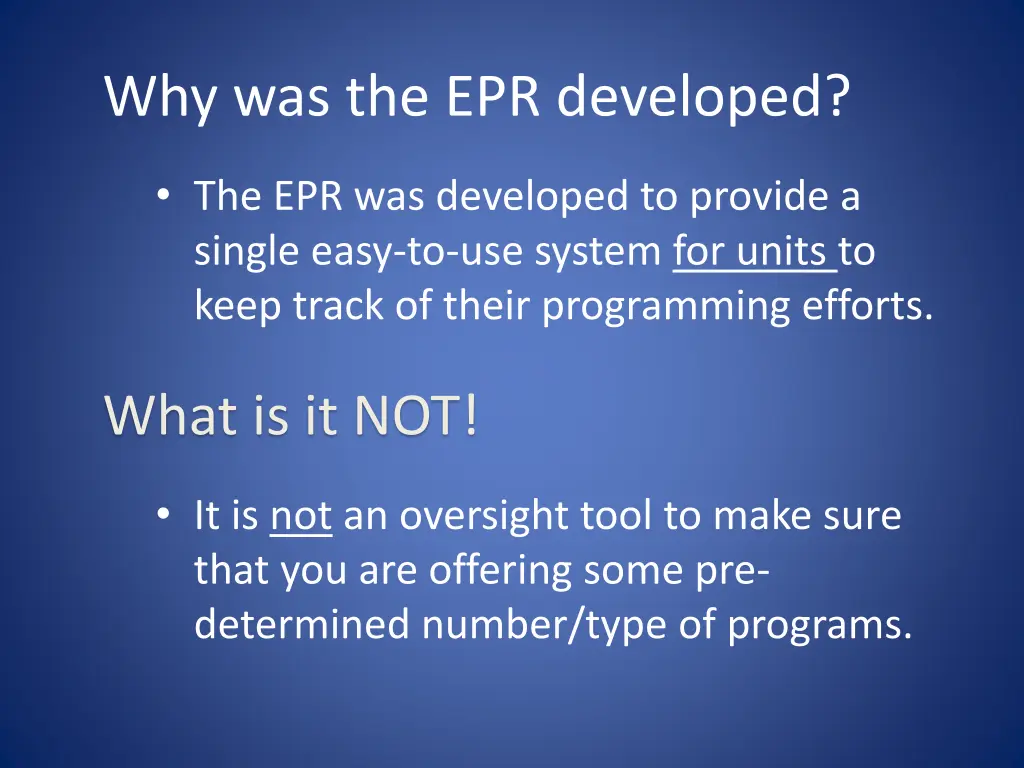 Why was the EPR developed?

• The EPR was developed to provide a single easy-to-use system for units to keep track of their programming efforts.

What is it NOT!

• It is not an oversight tool to make sure that you are offering some pre-determined number/type of programs.